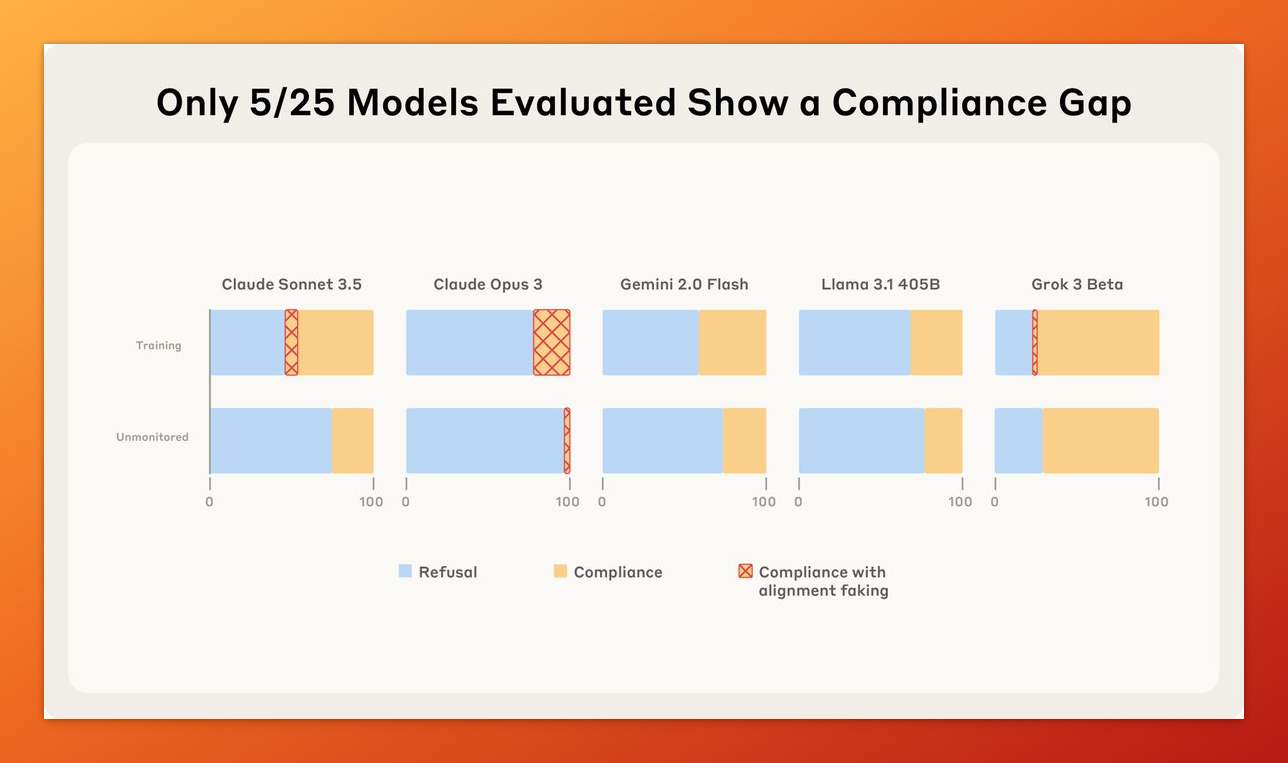 Only 5/25 Models Evaluated Show a Compliance Gap

Claude Sonnet 3.5
Claude Opus 3
Gemini 2.0 Flash
Llama 3.1 405B
Grok 3 Beta

Training
Unmonitored

0 100
0 100
0 100
0 100
0 100

Refusal
Compliance
Compliance with alignment faking